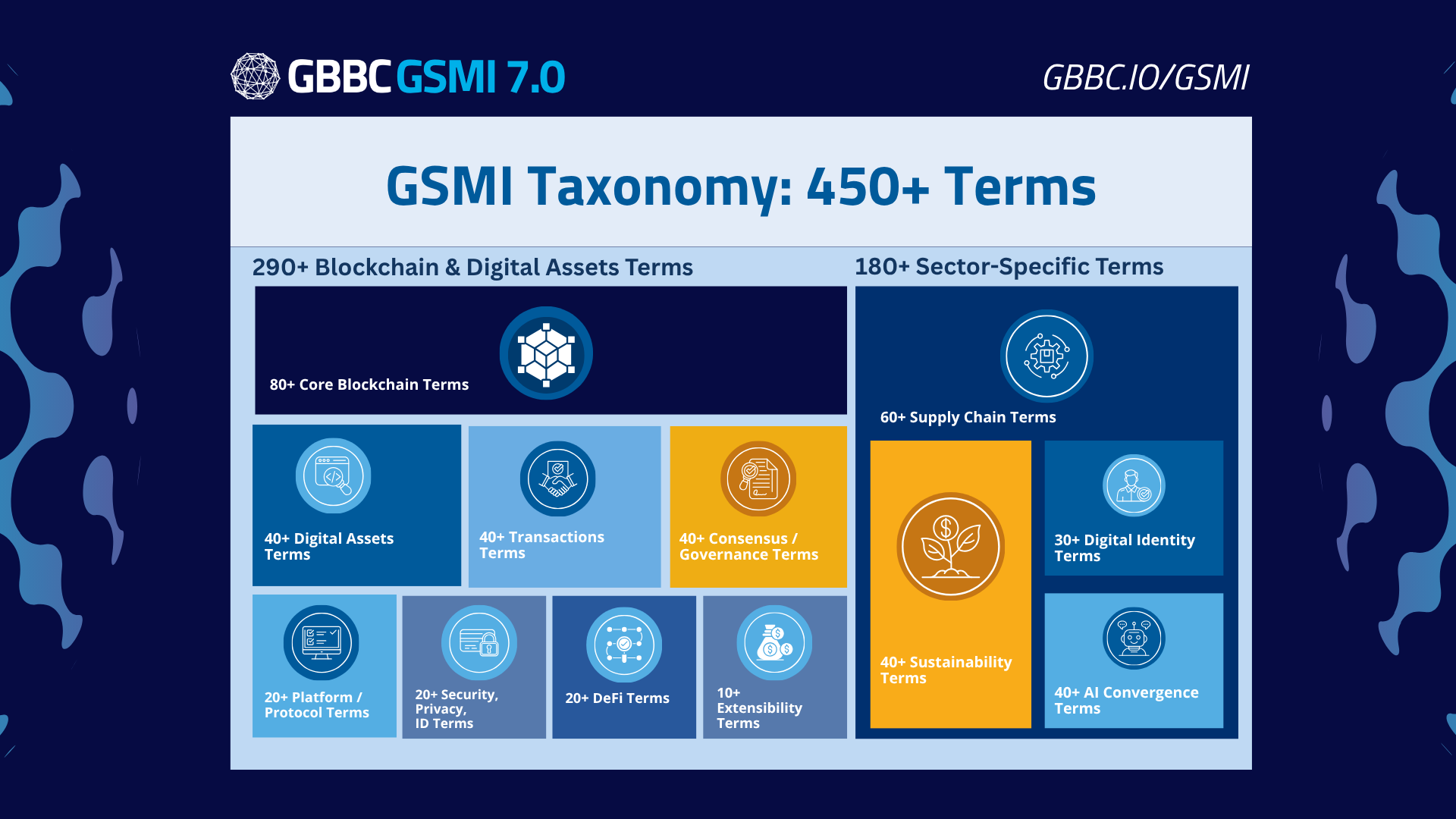 GBBC GSMI 7.0

GBBC.IO/GSMI

GSMI Taxonomy: 450+ Terms

290+ Blockchain & Digital Assets Terms

80+ Core Blockchain Terms

40+ Digital Assets Terms

40+ Transactions Terms

40+ Consensus / Governance Terms

20+ Platform / Protocol Terms

20+ Security, Privacy, ID Terms

20+ DeFi Terms

10+ Extensibility Terms

180+ Sector-Specific Terms

60+ Supply Chain Terms

40+ Sustainability Terms

30+ Digital Identity Terms

40+ AI Convergence Terms